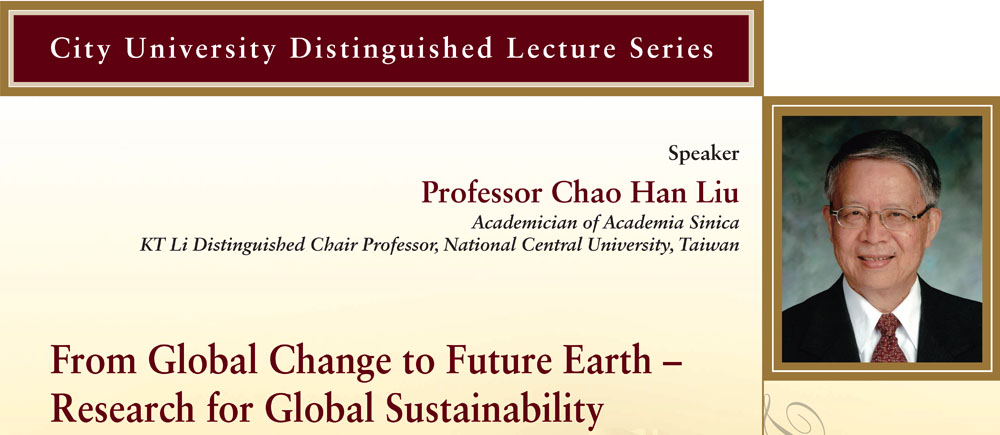 City University Distinguished Lecture Series

Speaker

Professor Chao Han Liu

Academician of Academia Sinica

KT Li Distinguished Chair Professor, National Central University, Taiwan

From Global Change to Future Earth – Research for Global Sustainability